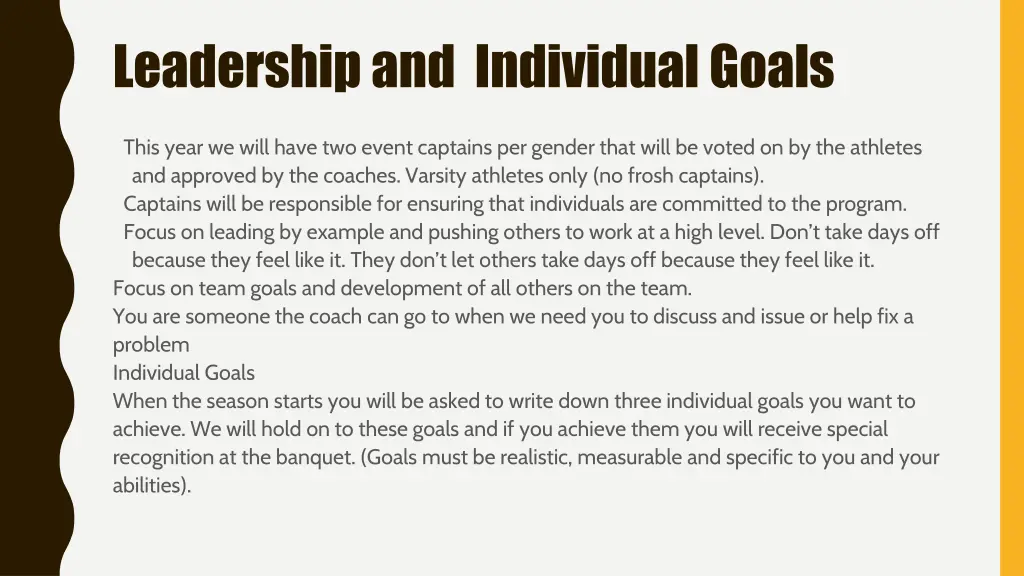 Leadership and Individual Goals

This year we will have two event captains per gender that will be voted on by the athletes and approved by the coaches. Varsity athletes only (no frosh captains).

Captains will be responsible for ensuring that individuals are committed to the program.

Focus on leading by example and pushing others to work at a high level. Don't take days off because they feel like it. They don't let others take days off because they feel like it.

Focus on team goals and development of all others on the team.

You are someone the coach can go to when we need you to discuss and issue or help fix a problem

Individual Goals

When the season starts you will be asked to write down three individual goals you want to achieve. We will hold on to these goals and if you achieve them you will receive special recognition at the banquet. (Goals must be realistic, measurable and specific to you and your abilities).